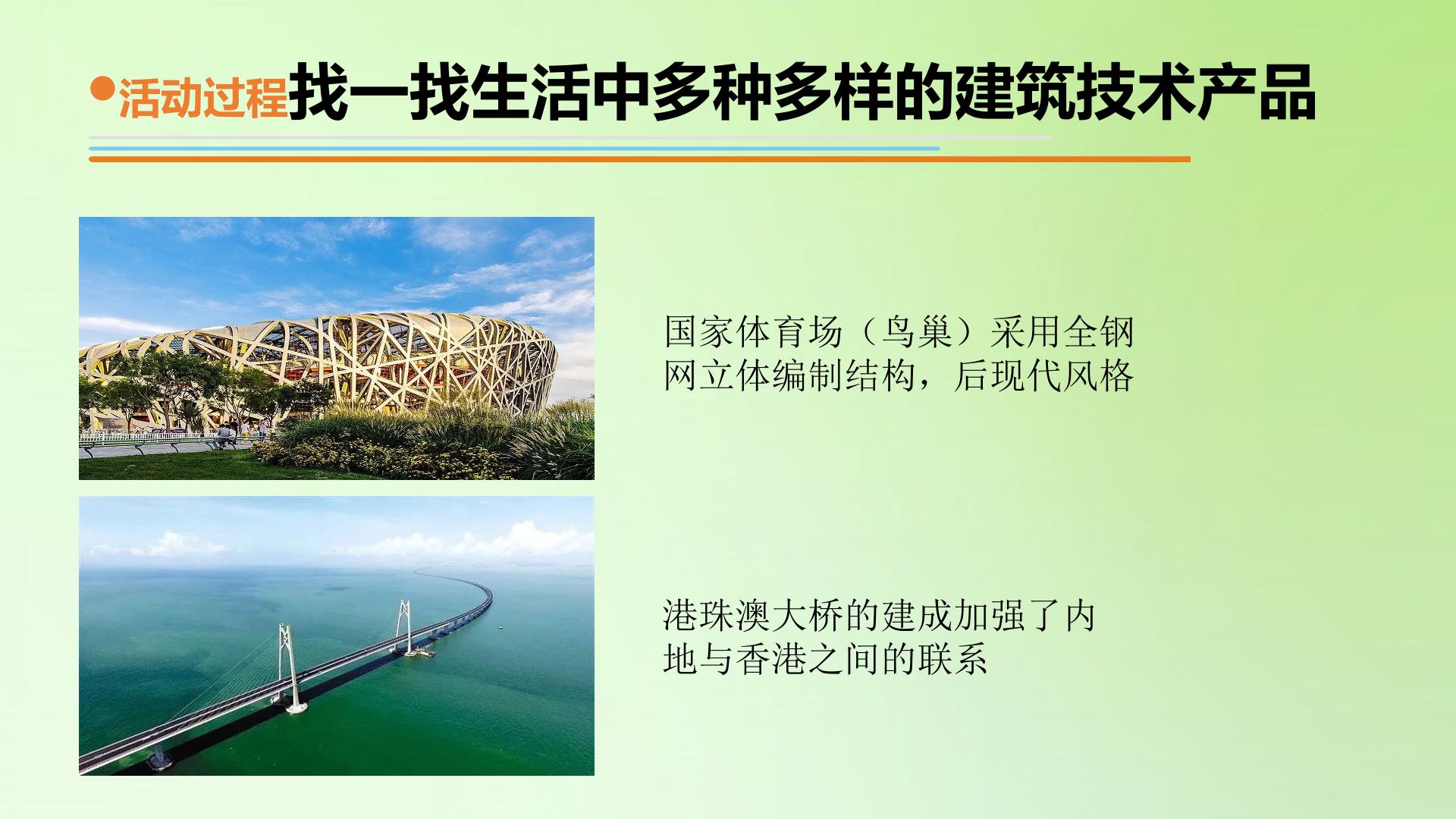 活动过程找一找生活中多种多样的建筑技术产品

国家体育场（鸟巢）采用全钢网立体编制结构，后现代风格

港珠澳大桥的建成加强了内地与香港之间的联系